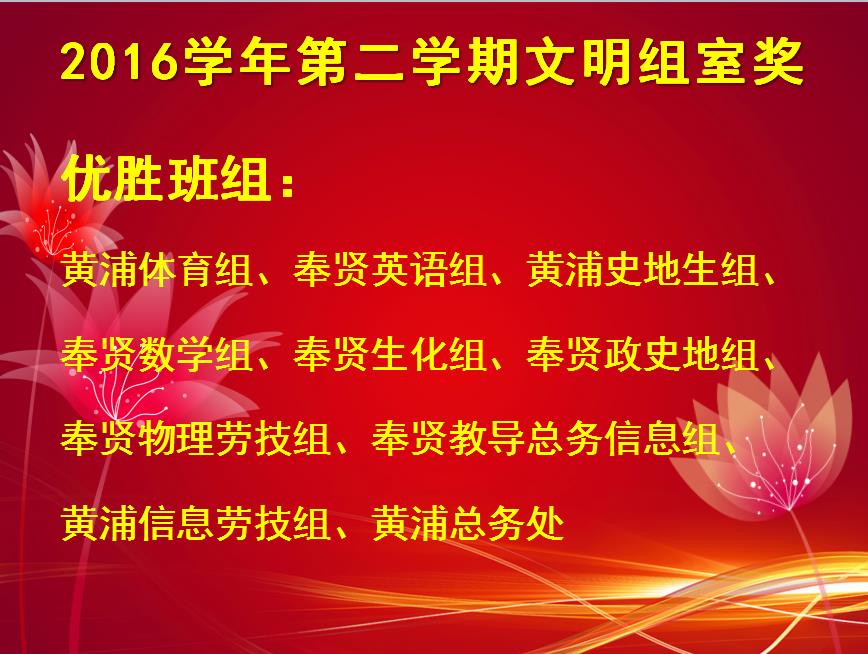 2016学年第二学期文明组室奖

优胜班组：

黄浦体育组、奉贤英语组、黄浦史地生组、奉贤数学组、奉贤生化组、奉贤政史地组、奉贤物理劳技组、奉贤教导总务信息组、黄浦信息劳技组、黄浦总务处